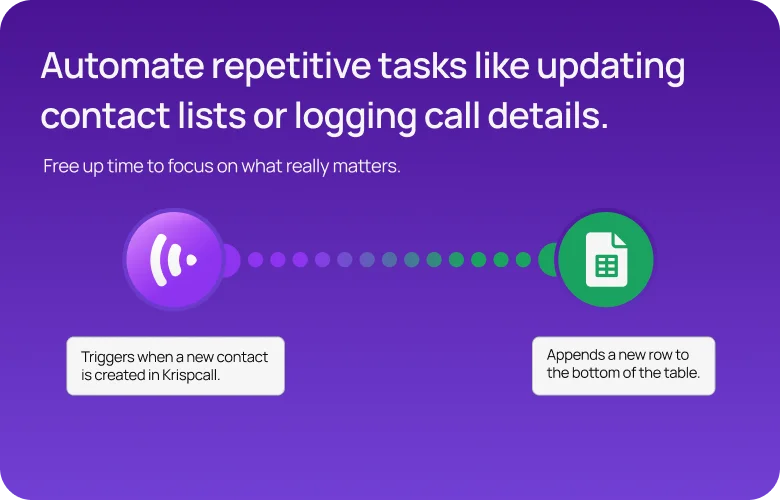 Automate repetitive tasks like updating contact lists or logging call details.

Free up time to focus on what really matters.

Triggers when a new contact is created in Krispcall.

Appends a new row to the bottom of the table.